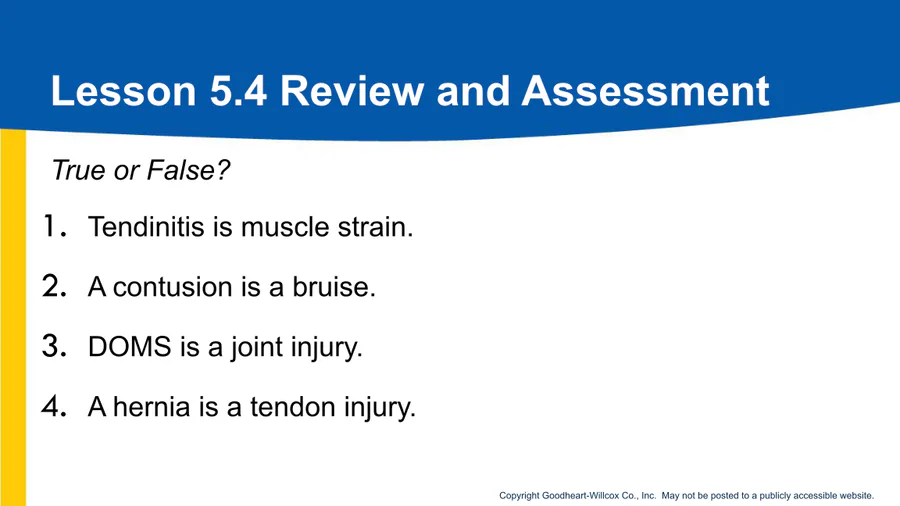 Lesson 5.4 Review and Assessment

True or False?

1. Tendinitis is muscle strain.

2. A contusion is a bruise.

3. DOMS is a joint injury.

4. A hernia is a tendon injury.

Copyright Goodheart-Willcox Co., Inc. May not be posted to a publicly accessible website.